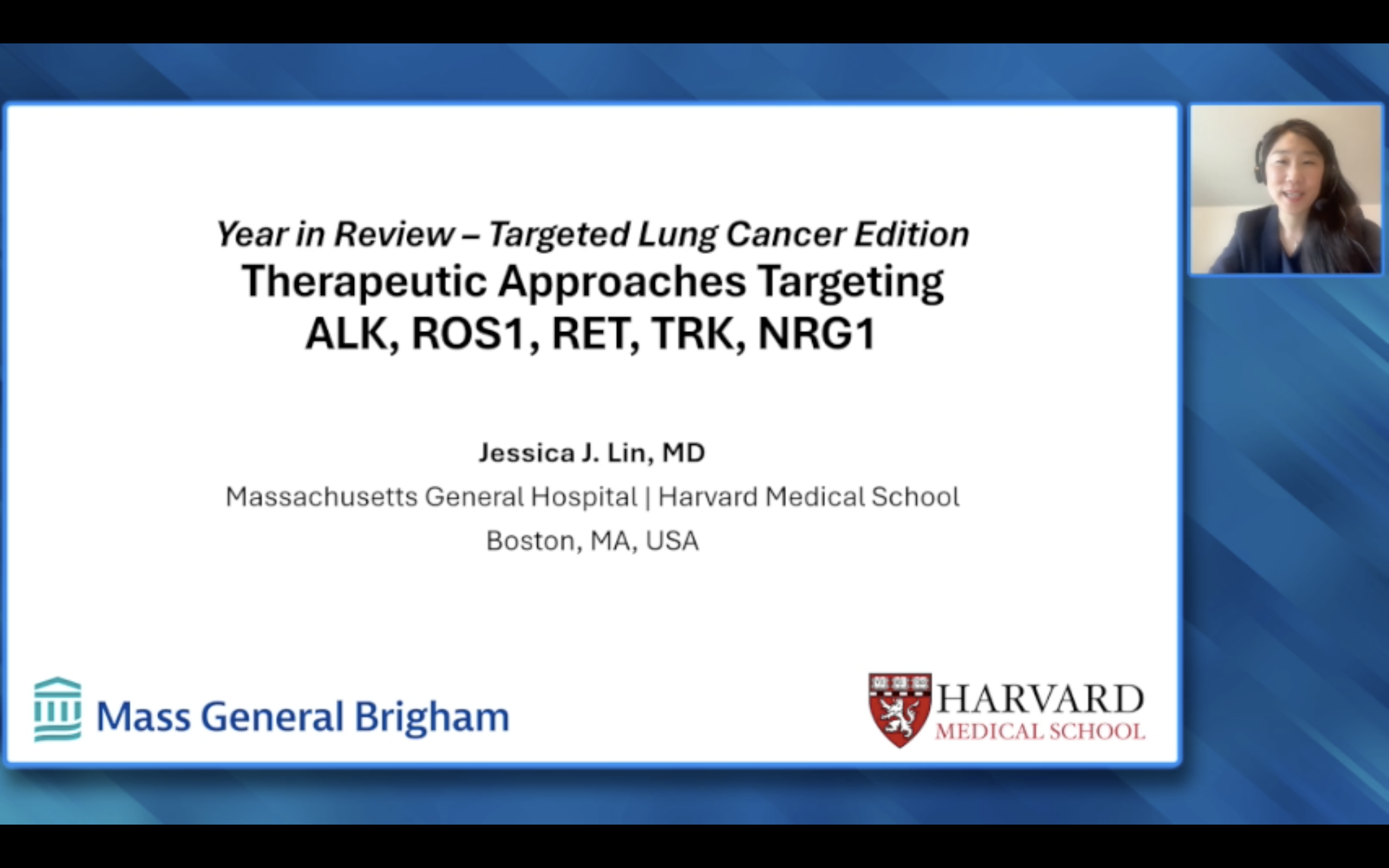 Year in Review – Targeted Lung Cancer Edition
Therapeutic Approaches Targeting ALK, ROS1, RET, TRK, NRG1

Jessica J. Lin, MD
Massachusetts General Hospital | Harvard Medical School
Boston, MA, USA

Mass General Brigham

HARVARD
MEDICAL SCHOOL